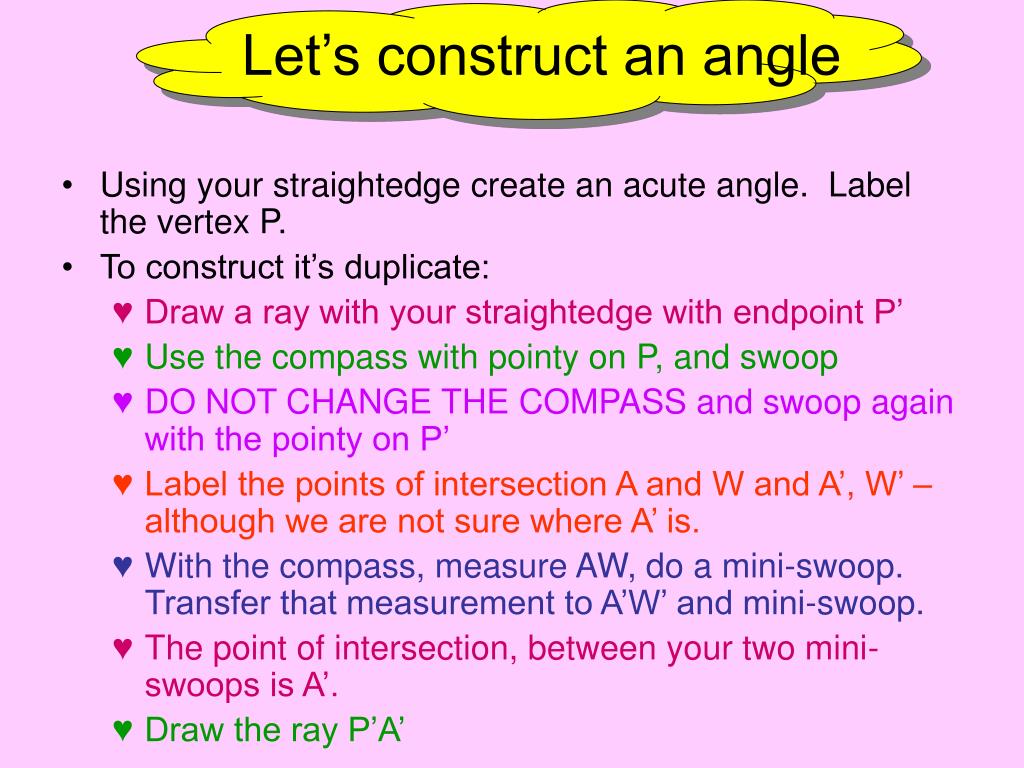 Let’s construct an angle

• Using your straightedge create an acute angle. Label the vertex P.
• To construct it’s duplicate:
♥ Draw a ray with your straightedge with endpoint P’
♥ Use the compass with pointy on P, and swoop
♥ DO NOT CHANGE THE COMPASS and swoop again with the pointy on P’
♥ Label the points of intersection A and W and A’, W’ – although we are not sure where A’ is.
♥ With the compass, measure AW, do a mini-swoop. Transfer that measurement to A’W’ and mini-swoop.
♥ The point of intersection, between your two mini-swoops is A’.
♥ Draw the ray P’A’